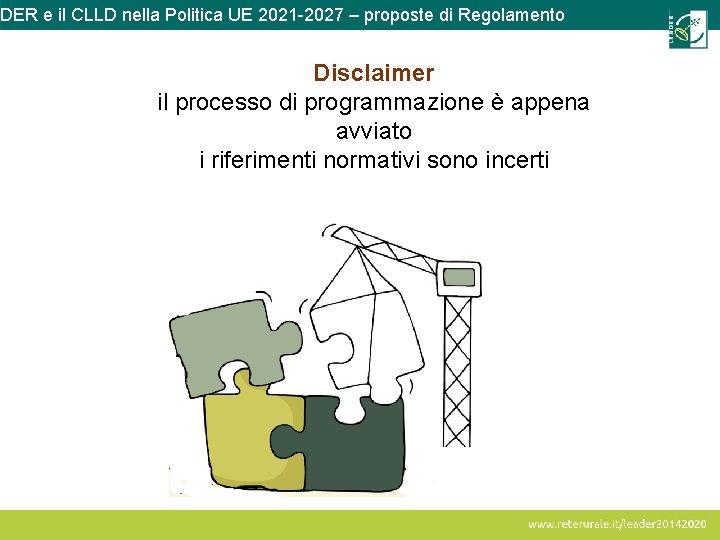 DER e il CLLD nella Politica UE 2021-2027 – proposte di Regolamento

LEADER

Disclaimer
il processo di programmazione è appena avviato
i riferimenti normativi sono incerti

www.reterurale.it/leader20142020